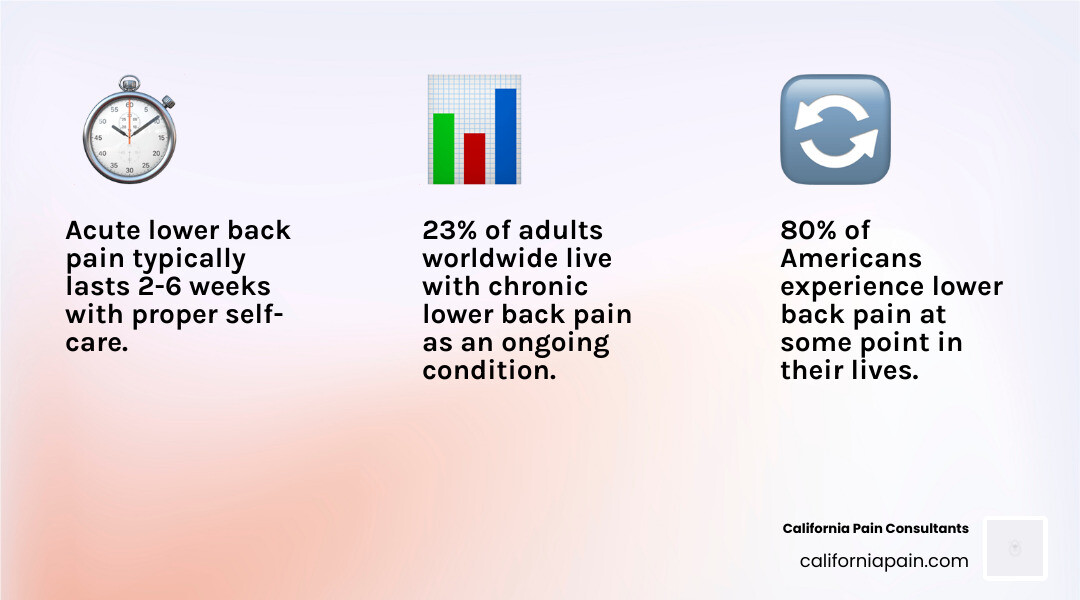 Acute lower back pain typically lasts 2-6 weeks with proper self-care.

23% of adults worldwide live with chronic lower back pain as an ongoing condition.

80% of Americans experience lower back pain at some point in their lives.

California Pain Consultants

californiapain.com